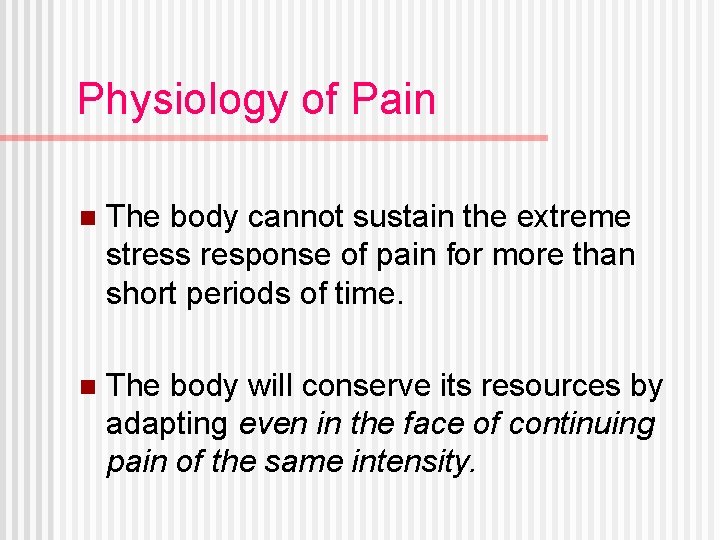 Physiology of Pain

The body cannot sustain the extreme stress response of pain for more than short periods of time.

The body will conserve its resources by adapting even in the face of continuing pain of the same intensity.